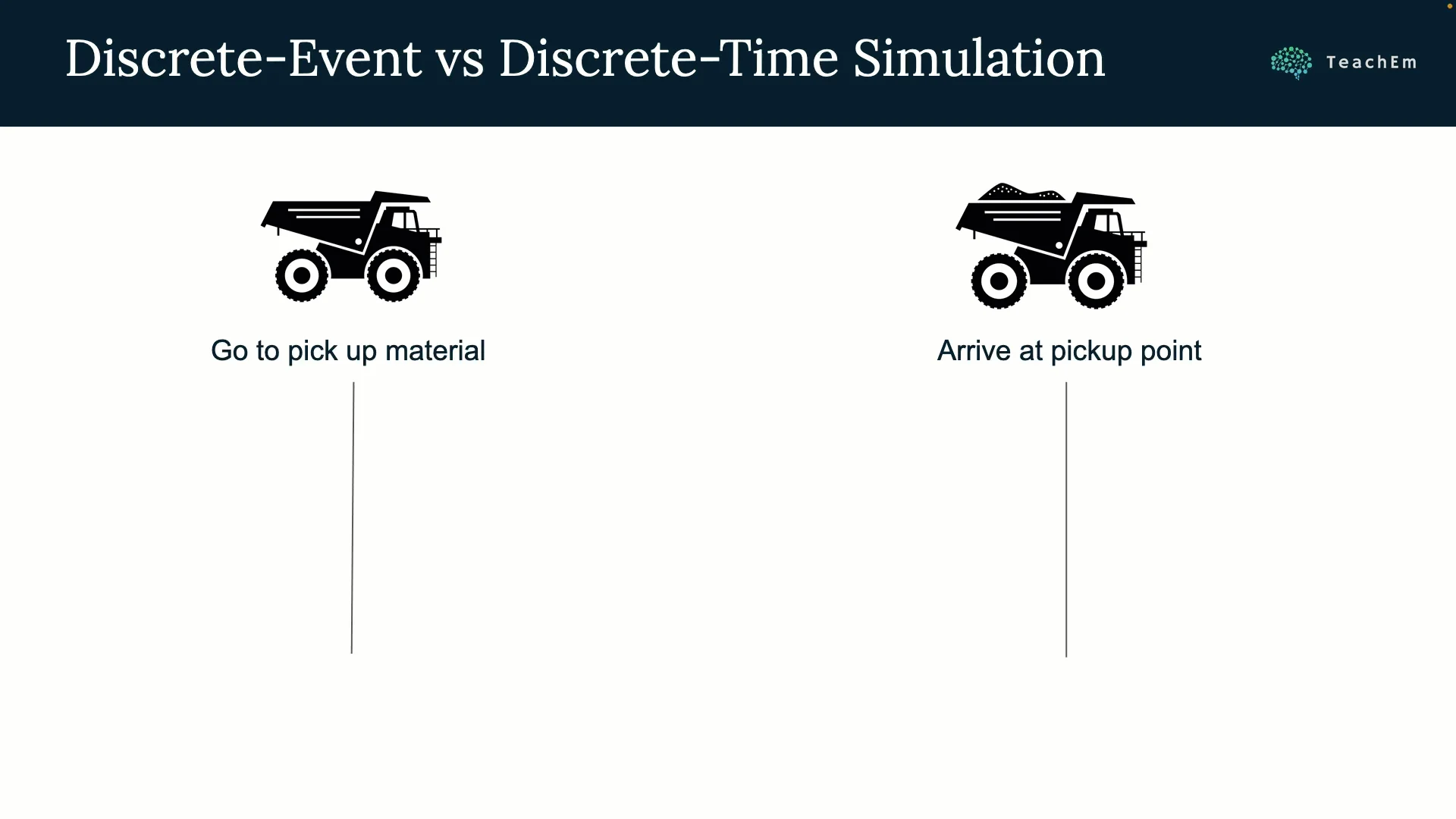 Discrete-Event vs Discrete-Time Simulation

TeachEm

Go to pick up material

Arrive at pickup point